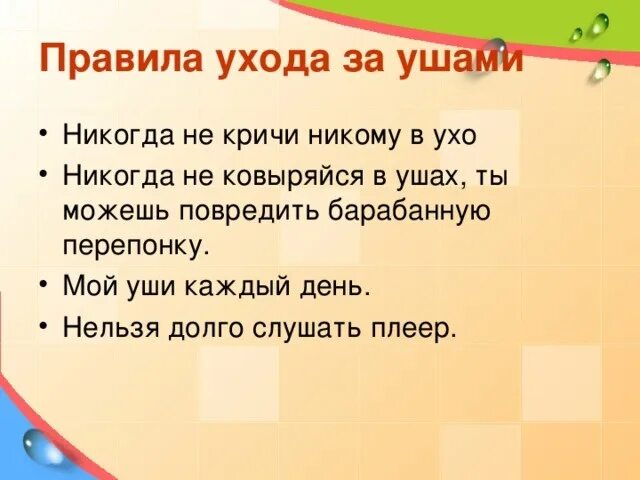 Правила ухода за ушами

• Никогда не кричи никому в ухо
• Никогда не ковыряйся в ушах, ты можешь повредить барабанную перепонку.
• Мой уши каждый день.
• Нельзя долго слушать плеер.